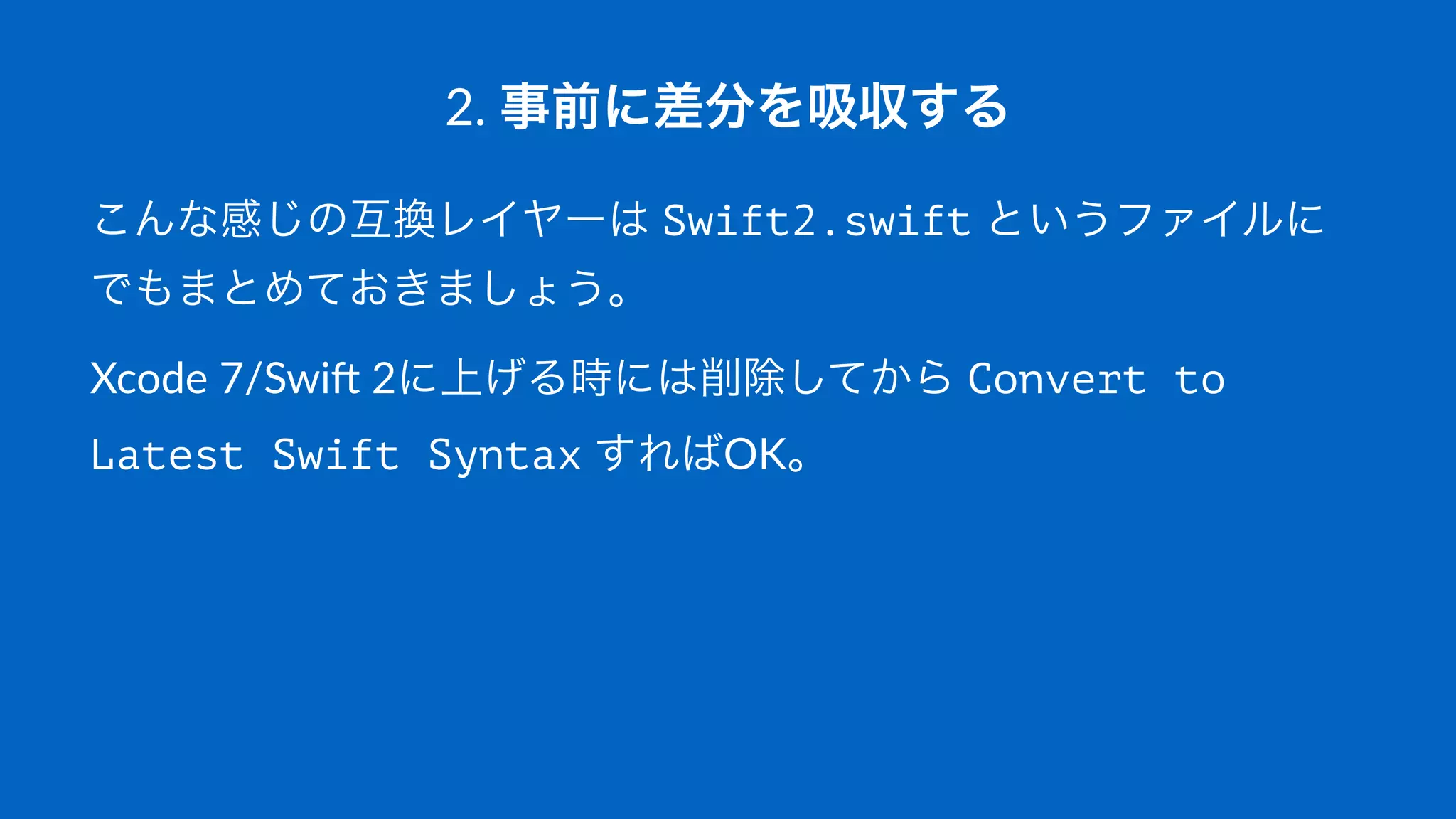 2. 事前に差分を吸収する

こんな感じの互換レイヤーは Swift2.swift というファイルにでもまとめておきましょう。

Xcode 7/Swift 2に上げる時には削除してから Convert to Latest Swift Syntax すればOK。